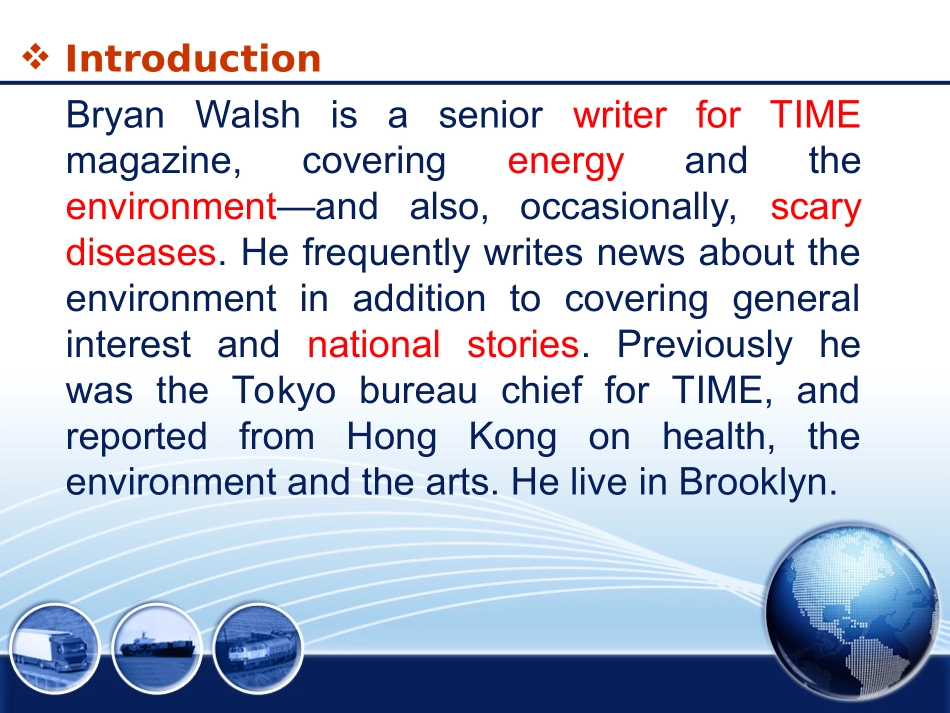 ❖ Introduction

Bryan Walsh is a senior writer for TIME magazine, covering energy and the environment—and also, occasionally, scary diseases. He frequently writes news about the environment in addition to covering general interest and national stories. Previously he was the Tokyo bureau chief for TIME, and reported from Hong Kong on health, the environment and the arts. He live in Brooklyn.